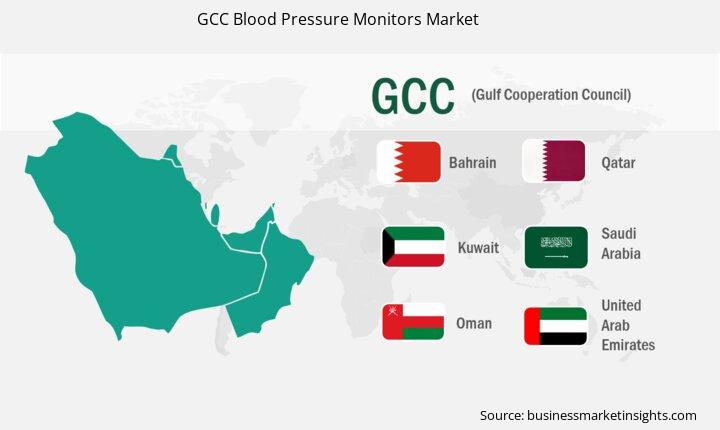 GCC Blood Pressure Monitors Market

GCC (Gulf Cooperation Council)

Bahrain

Qatar

Kuwait

Saudi Arabia

Oman

United Arab Emirates

Source: businessmarketinsights.com